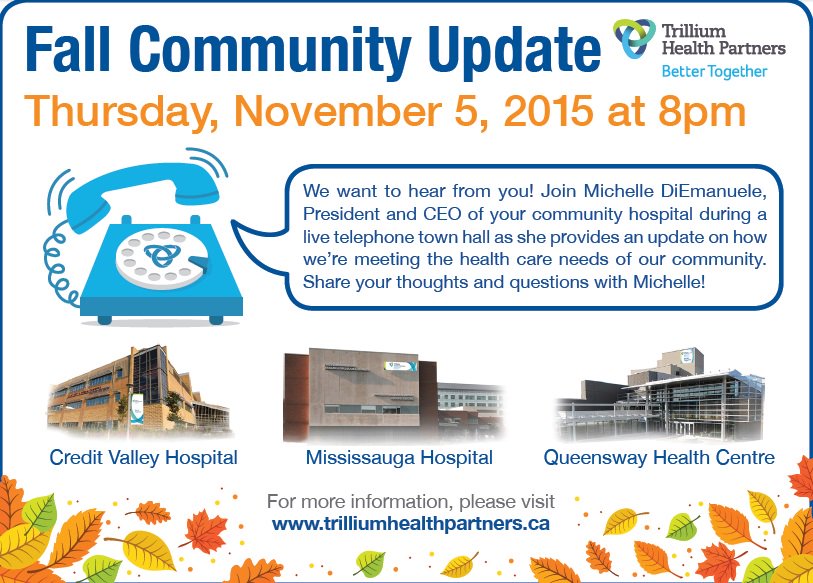 Fall Community Update

Trillium Health Partners
Better Together

Thursday, November 5, 2015 at 8pm

We want to hear from you! Join Michelle DiEmanuele, President and CEO of your community hospital during a live telephone town hall as she provides an update on how we're meeting the health care needs of our community. Share your thoughts and questions with Michelle!

Credit Valley Hospital

Mississauga Hospital

Queensway Health Centre

For more information, please visit
www.trilliumhealthpartners.ca